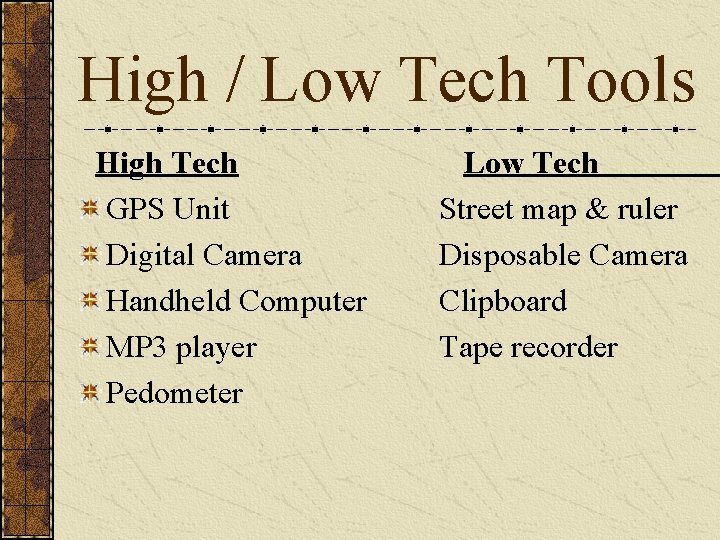 High / Low Tech Tools

| High Tech | Low Tech |
|---|---|
| GPS Unit | Street map & ruler |
| Digital Camera | Disposable Camera |
| Handheld Computer | Clipboard |
| MP3 player | Tape recorder |
| Pedometer | |